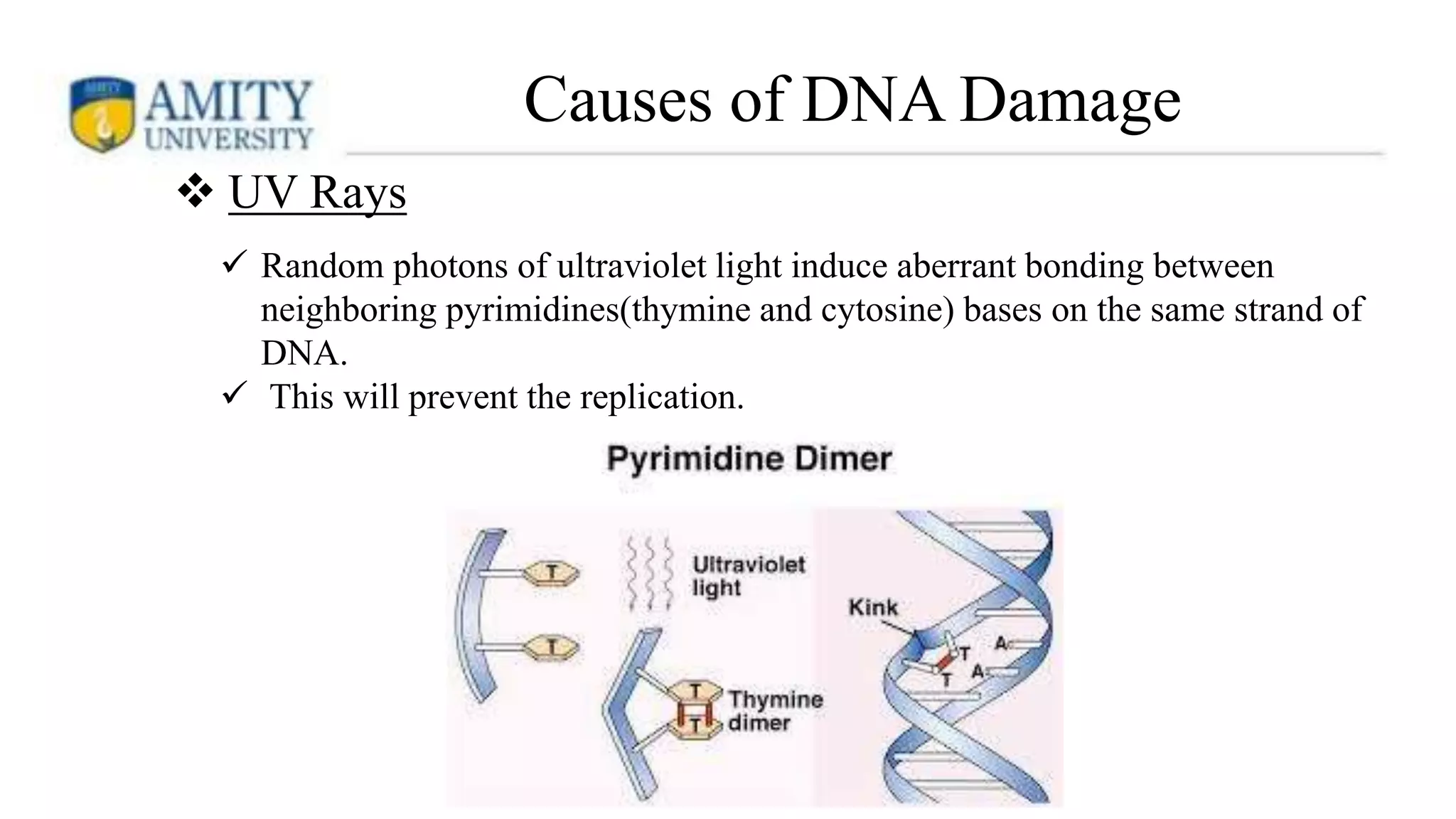 AMITY UNIVERSITY

Causes of DNA Damage

❖ UV Rays

✓ Random photons of ultraviolet light induce aberrant bonding between neighboring pyrimidines(thymine and cytosine) bases on the same strand of DNA.

✓ This will prevent the replication.

Pyrimidine Dimer

T

T

Ultraviolet light

T

T

Thymine dimer

Kink

T

T

A

A